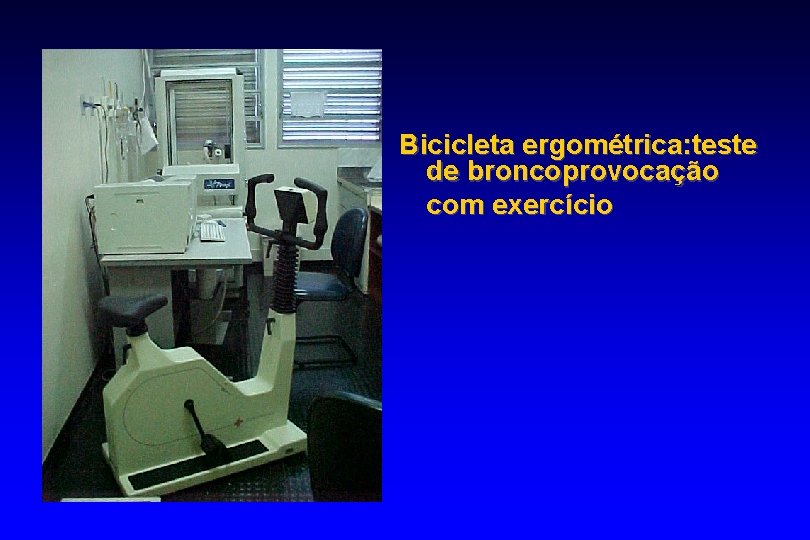 Bicicleta ergométrica:teste de broncoprovocação com exercício